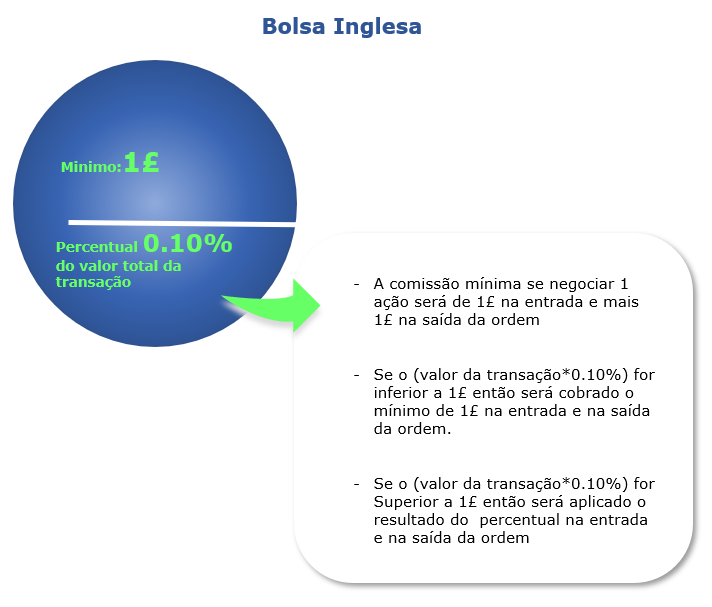 Bolsa Inglesa

Minimo: 1£

Percentual 0.10% do valor total da transação

- A comissão mínima se negociar 1 ação será de 1£ na entrada e mais 1£ na saída da ordem

- Se o (valor da transação*0.10%) for inferior a 1£ então será cobrado o mínimo de 1£ na entrada e na saída da ordem.

- Se o (valor da transação*0.10%) for Superior a 1£ então será aplicado o resultado do percentual na entrada e na saída da ordem